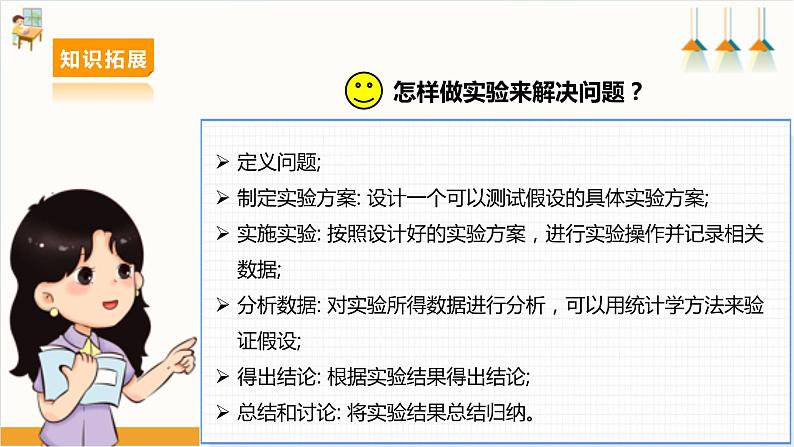 知识拓展

怎样做实验来解决问题？

➢ 定义问题;
➢ 制定实验方案: 设计一个可以测试假设的具体实验方案;
➢ 实施实验: 按照设计好的实验方案，进行实验操作并记录相关数据;
➢ 分析数据: 对实验所得数据进行分析，可以用统计学方法来验证假设;
➢ 得出结论: 根据实验结果得出结论;
➢ 总结和讨论: 将实验结果总结归纳。